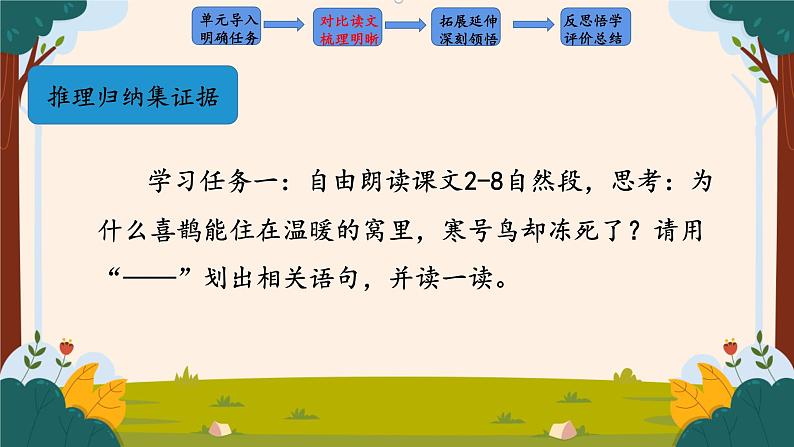 单元导入
明确任务

对比读文
梳理明晰

拓展延伸
深刻领悟

反思悟学
评价总结

推理归纳集证据

学习任务一：自由朗读课文2-8自然段，思考：为什么喜鹊能住在温暖的窝里，寒号鸟却冻死了？请用“——”划出相关语句，并读一读。